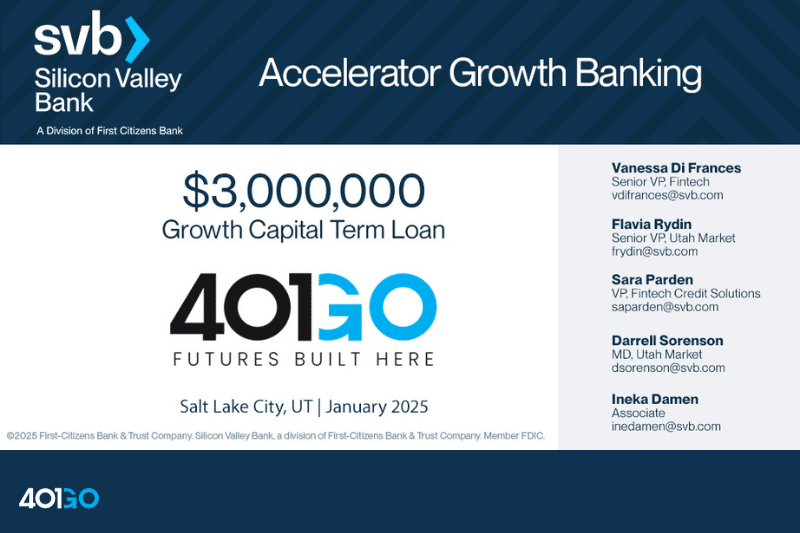 svb
Silicon Valley Bank
A Division of First Citizens Bank

Accelerator Growth Banking

$3,000,000
Growth Capital Term Loan

401GO
FUTURES BUILT HERE

Salt Lake City, UT | January 2025

©2025 First-Citizens Bank & Trust Company. Silicon Valley Bank, a division of First-Citizens Bank & Trust Company. Member FDIC.

Vanessa Di Frances
Senior VP, Fintech
vdifrances@svb.com

Flavia Rydin
Senior VP, Utah Market
frydin@svb.com

Sara Parden
VP, Fintech Credit Solutions
saparden@svb.com

Darrell Sorenson
MD, Utah Market
dsorenson@svb.com

Ineka Damen
Associate
inedamen@svb.com

401GO